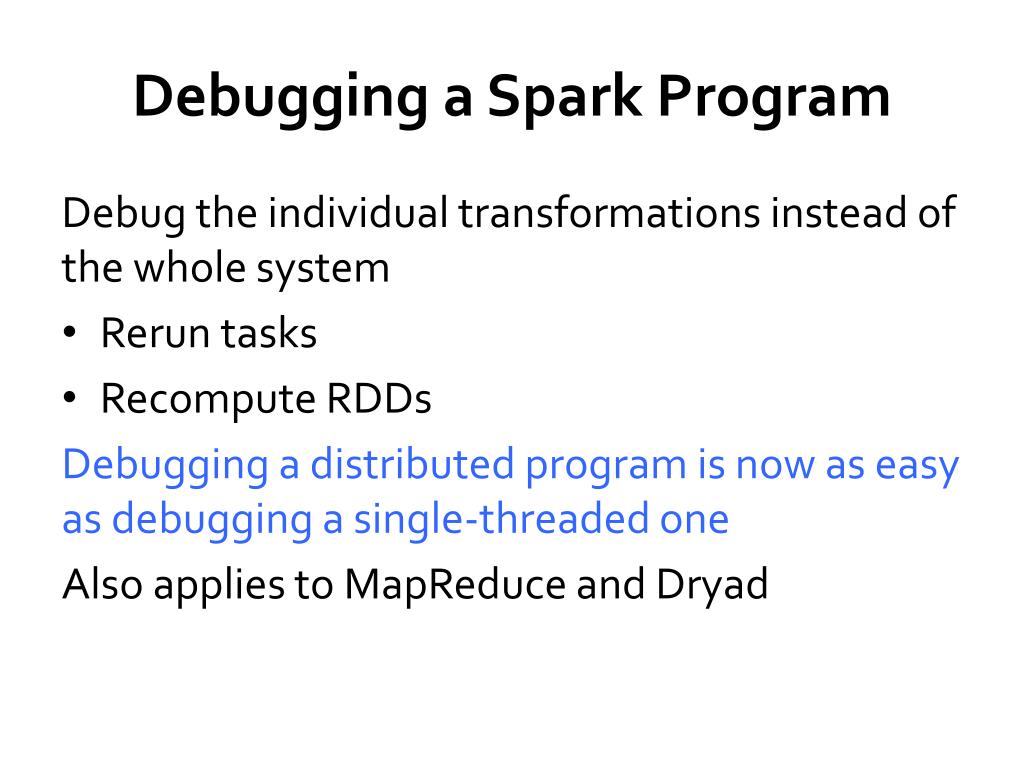 Debugging a Spark Program

Debug the individual transformations instead of the whole system

• Rerun tasks
• Recompute RDDs

Debugging a distributed program is now as easy as debugging a single-threaded one

Also applies to MapReduce and Dryad